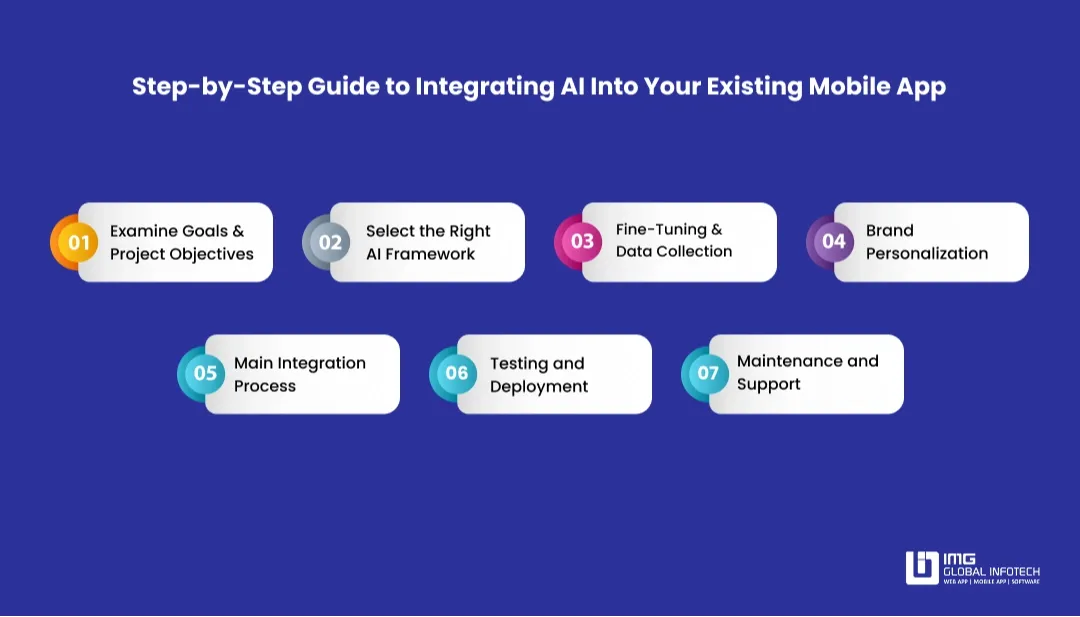 Step-by-Step Guide to Integrating AI Into Your Existing Mobile App

01 Examine Goals & Project Objectives

02 Select the Right AI Framework

03 Fine-Tuning & Data Collection

04 Brand Personalization

05 Main Integration Process

06 Testing and Deployment

07 Maintenance and Support

IMG GLOBAL INFOTECH
WEB APP | MOBILE APP | SOFTWARE